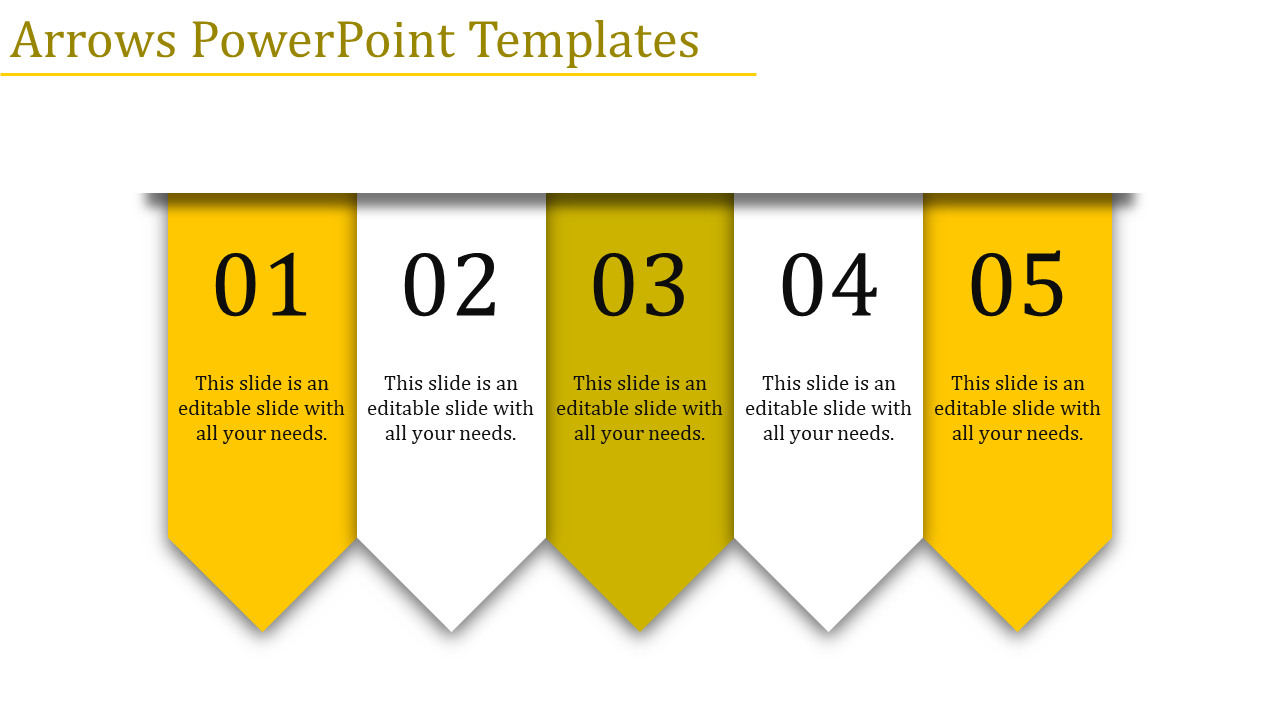 Arrows PowerPoint Templates

01

This slide is an editable slide with all your needs.

02

This slide is an editable slide with all your needs.

03

This slide is an editable slide with all your needs.

04

This slide is an editable slide with all your needs.

05

This slide is an editable slide with all your needs.